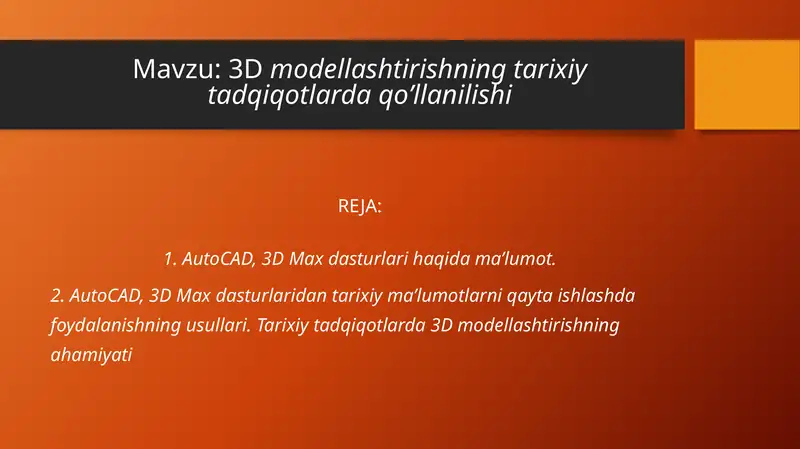 Mavzu: 3D modellashtirishning tarixiy tadqiqotlarda qo’llanilishi

REJA:

1. AutoCAD, 3D Max dasturlari haqida ma’lumot.

2. AutoCAD, 3D Max dasturlaridan tarixiy ma’lumotlarni qayta ishlashda foydalanishning usullari. Tarixiy tadqiqotlarda 3D modellashtirishning ahamiyati